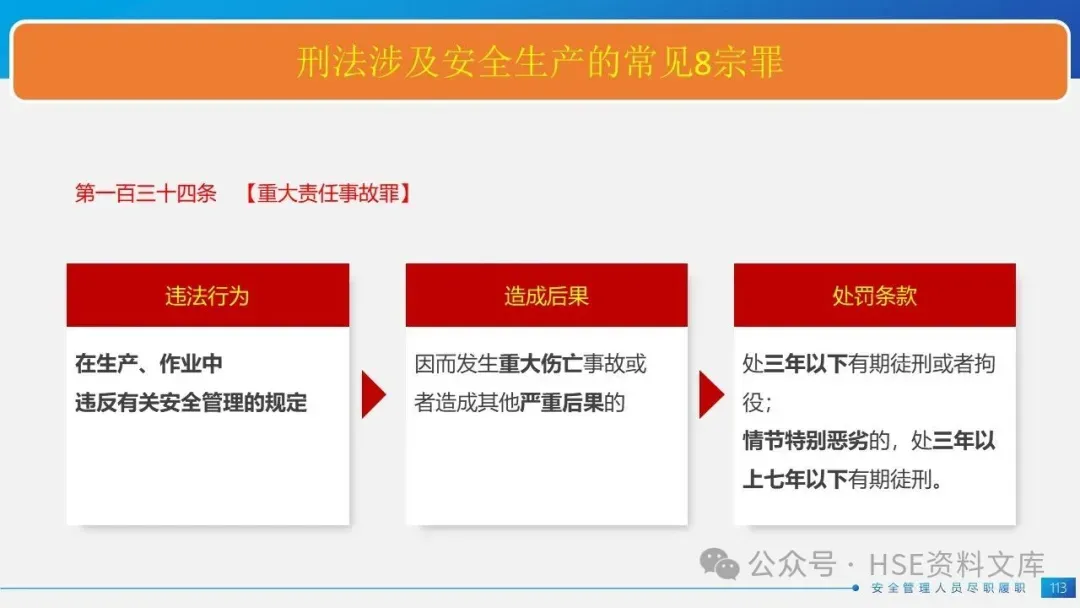 刑法涉及安全生产的常见8宗罪

第一百三十四条 【重大责任事故罪】

违法行为

在生产、作业中
违反有关安全管理的规定

造成后果

因而发生重大伤亡事故或者造成其他严重后果的

处罚条款

处三年以下有期徒刑或者拘役；
情节特别恶劣的，处三年以上七年以下有期徒刑。

公众号 · HSE资料文库

安全管理人员尽职履职

113